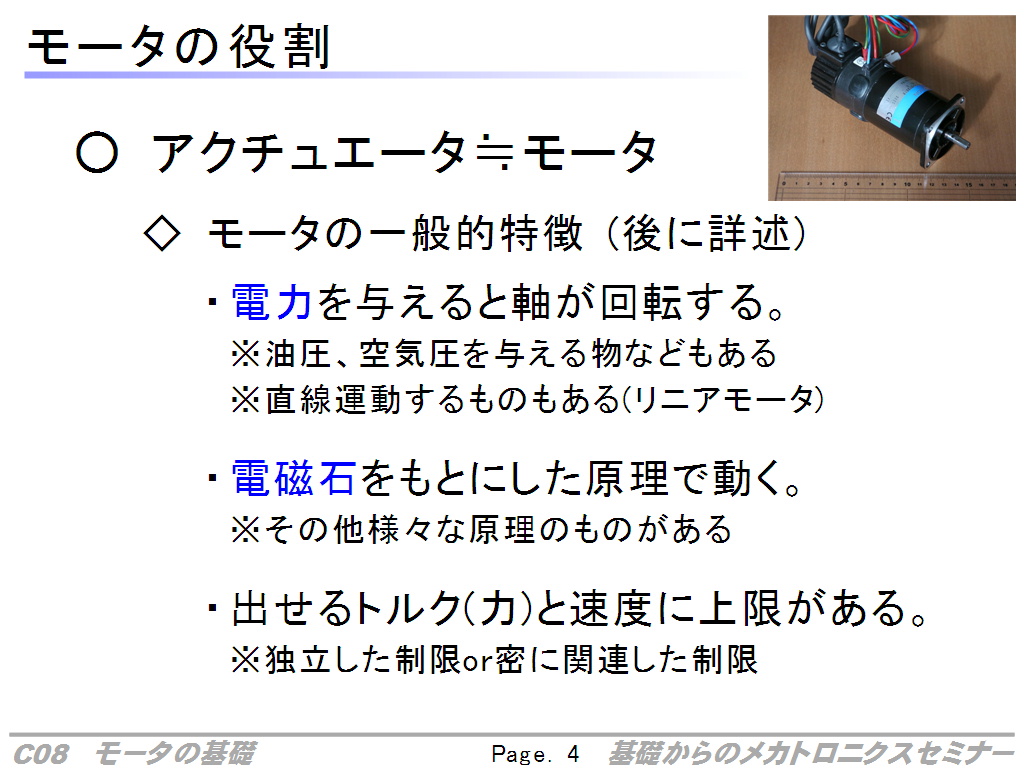 モータの役割

○ アクチュエータ≒モータ

◇ モータの一般的特徴（後に詳述）

・電力を与えると軸が回転する。
※油圧、空気圧を与える物などもある
※直線運動するものもある(リニアモータ)

・電磁石をもとにした原理で動く。
※その他様々な原理のものがある

・出せるトルク(力)と速度に上限がある。
※独立した制限or密に関連した制限

C08 モータの基礎　Page. 4　基礎からのメカトロニクスセミナー